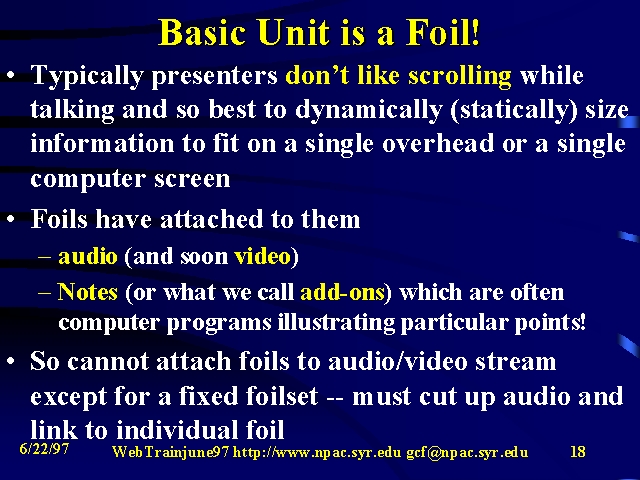 Basic Unit is a Foil!

• Typically presenters don't like scrolling while talking and so best to dynamically (statically) size information to fit on a single overhead or a single computer screen

• Foils have attached to them

– audio (and soon video)

– Notes (or what we call add-ons) which are often computer programs illustrating particular points!

• So cannot attach foils to audio/video stream except for a fixed foilset -- must cut up audio and link to individual foil

6/22/97 WebTrainjune97 http://www.npac.syr.edu gcf@npac.syr.edu 18